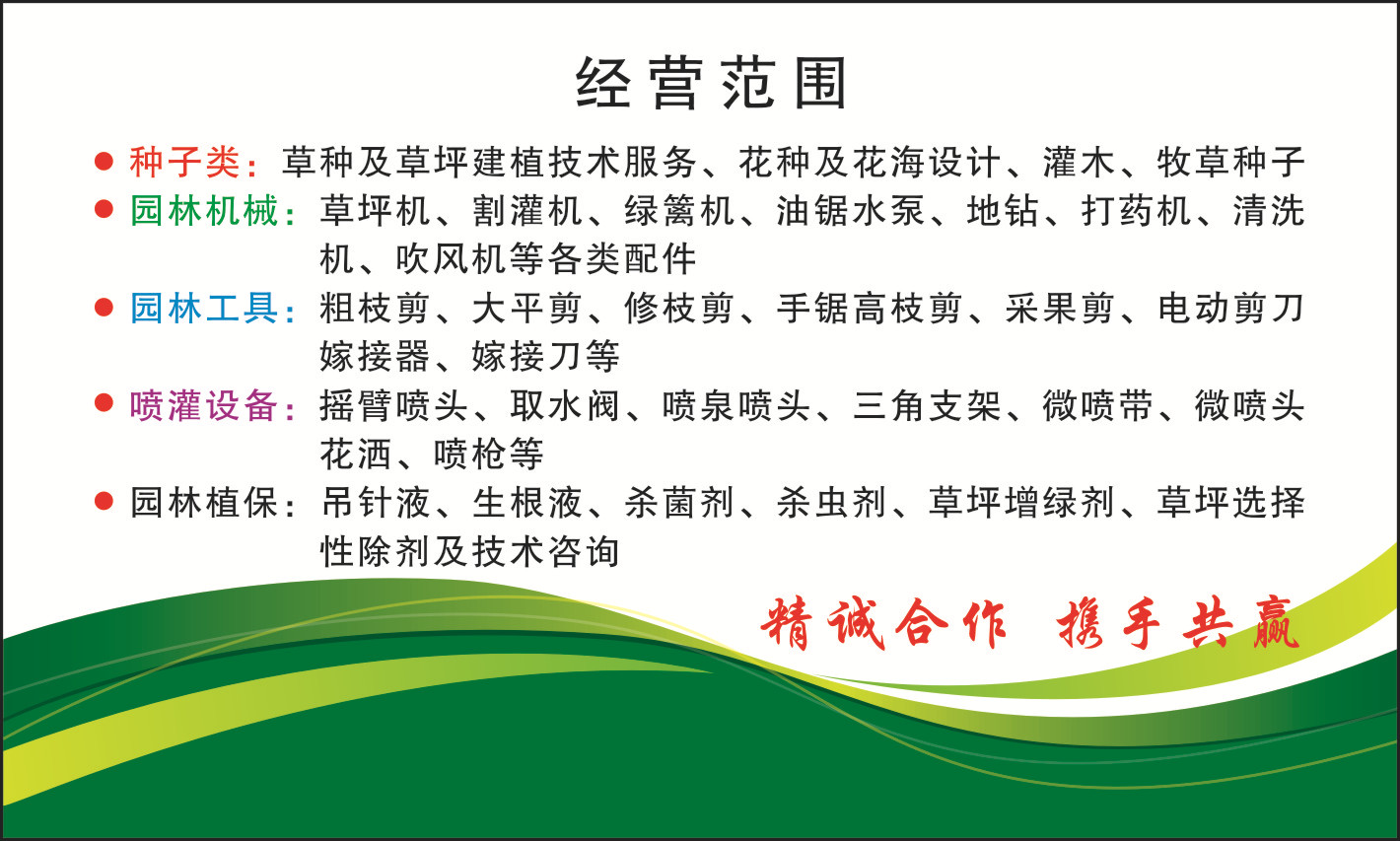 经营范围

● 种子类：草种及草坪建植技术服务、花种及花海设计、灌木、牧草种子

● 园林机械：草坪机、割灌机、绿篱机、油锯水泵、地钻、打药机、清洗机、吹风机等各类配件

● 园林工具：粗枝剪、大平剪、修枝剪、手锯高枝剪、采果剪、电动剪刀嫁接器、嫁接刀等

● 喷灌设备：摇臂喷头、取水阀、喷泉喷头、三角支架、微喷带、微喷头花洒、喷枪等

● 园林植保：吊针液、生根液、杀菌剂、杀虫剂、草坪增绿剂、草坪选择性除剂及技术咨询

精诚合作 携手共赢